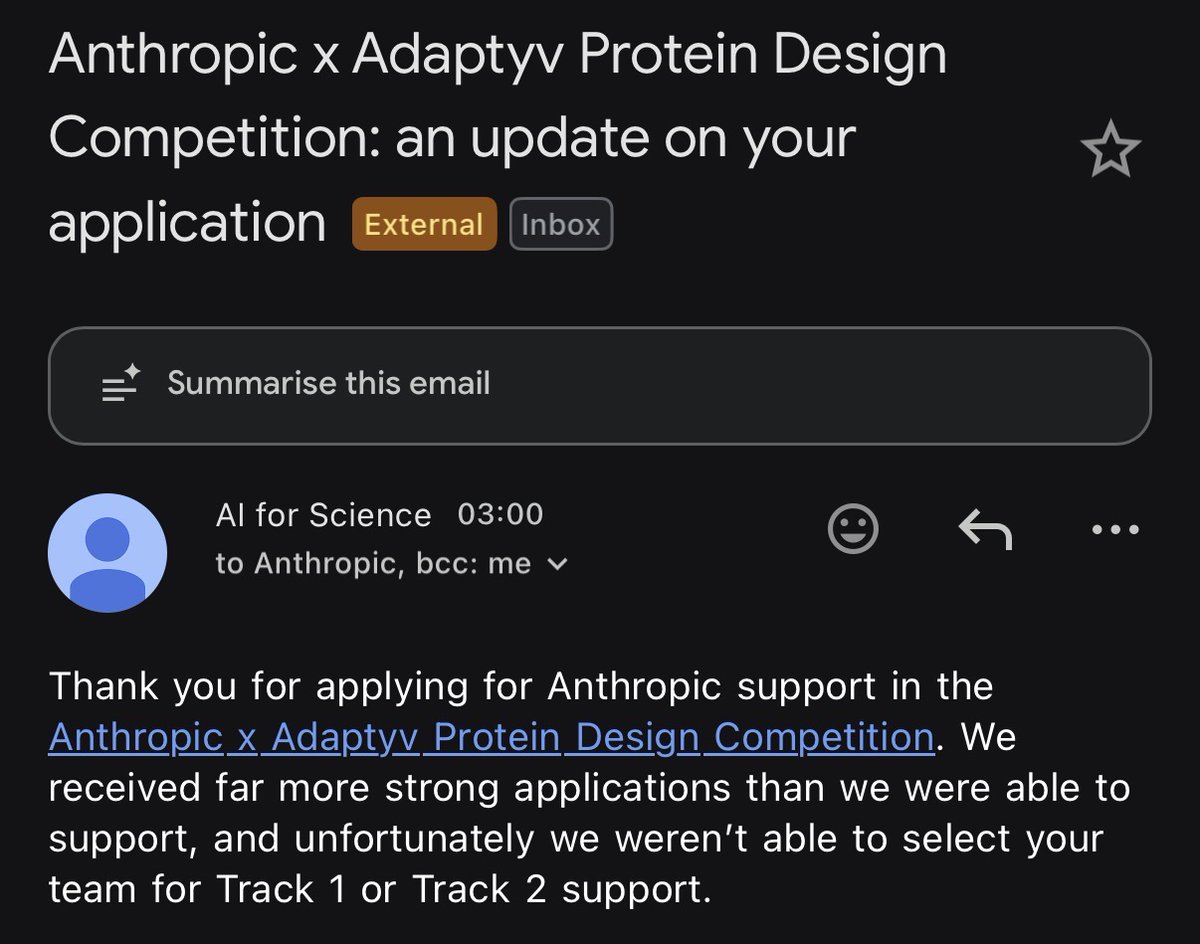 Anthropic x Adaptyv Protein Design Competition: an update on your application External Inbox

Summarise this email

AI for Science 03:00
to Anthropic, bcc: me

Thank you for applying for Anthropic support in the Anthropic x Adaptyv Protein Design Competition. We received far more strong applications than we were able to support, and unfortunately we weren't able to select your team for Track 1 or Track 2 support.